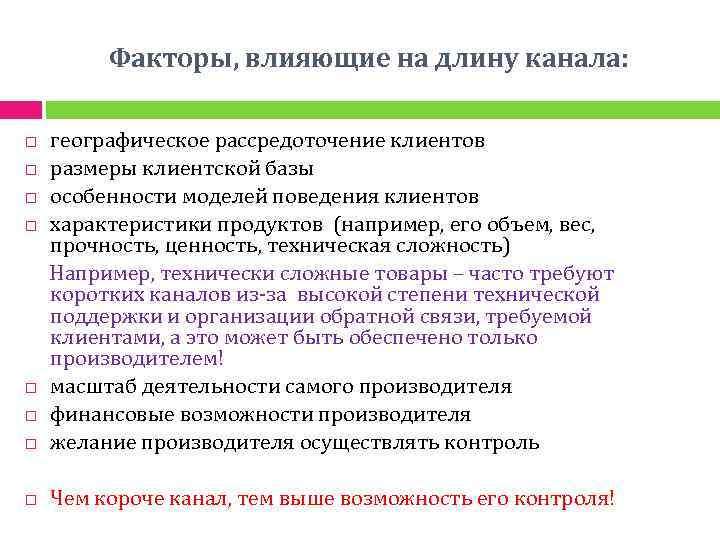 Факторы, влияющие на длину канала:

□ географическое рассредоточение клиентов
□ размеры клиентской базы
□ особенности моделей поведения клиентов
□ характеристики продуктов (например, его объем, вес, прочность, ценность, техническая сложность)

Например, технически сложные товары – часто требуют коротких каналов из-за высокой степени технической поддержки и организации обратной связи, требуемой клиентами, а это может быть обеспечено только производителем!

□ масштаб деятельности самого производителя
□ финансовые возможности производителя
□ желание производителя осуществлять контроль

□ Чем короче канал, тем выше возможность его контроля!